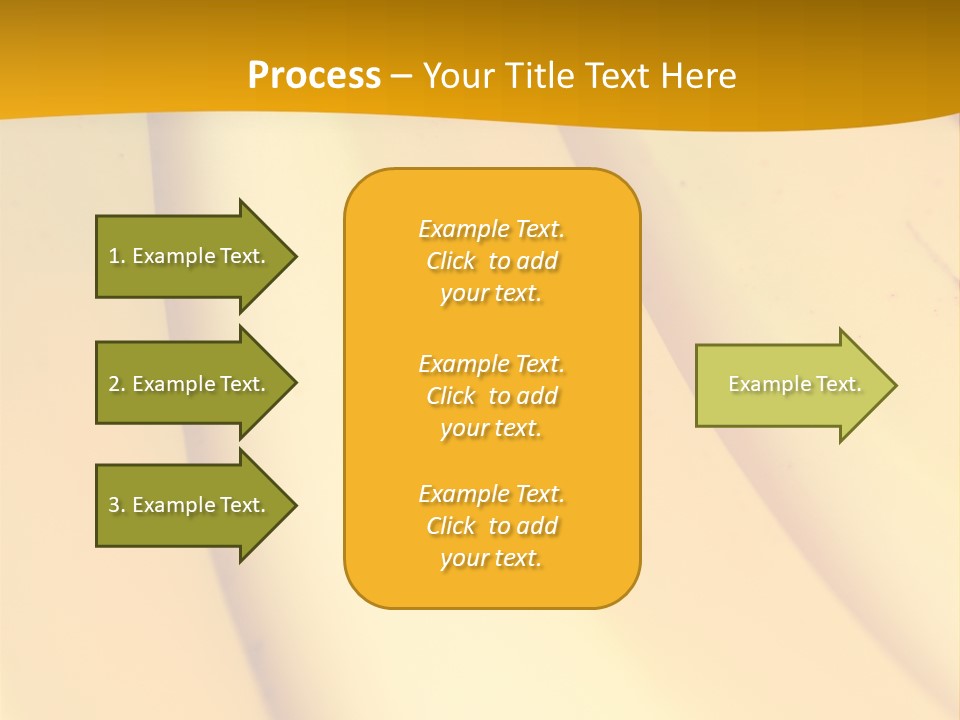 Process – Your Title Text Here

1. Example Text.

2. Example Text.

3. Example Text.

Example Text. Click to add your text.

Example Text. Click to add your text.

Example Text. Click to add your text.

Example Text.